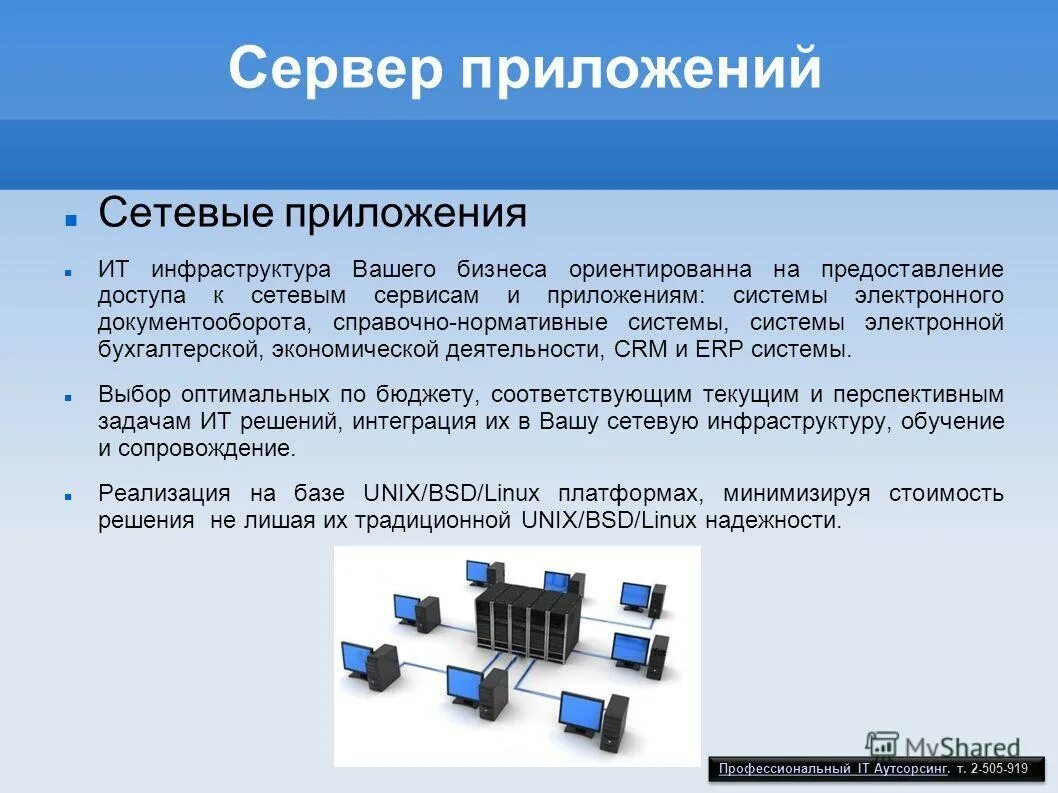 Сервер приложений

Сетевые приложения

ИТ инфраструктура Вашего бизнеса ориентированна на предоставление доступа к сетевым сервисам и приложениям: системы электронного документооборота, справочно-нормативные системы, системы электронной бухгалтерской, экономической деятельности, CRM и ERP системы.

Выбор оптимальных по бюджету, соответствующим текущим и перспективным задачам ИТ решений, интеграция их в Вашу сетевую инфраструктуру, обучение и сопровождение.

Реализация на базе UNIX/BSD/Linux платформах, минимизируя стоимость решения не лишая их традиционной UNIX/BSD/Linux надежности.

MyShared

Профессиональный IT Аутсорсинг, т. 2-505-919